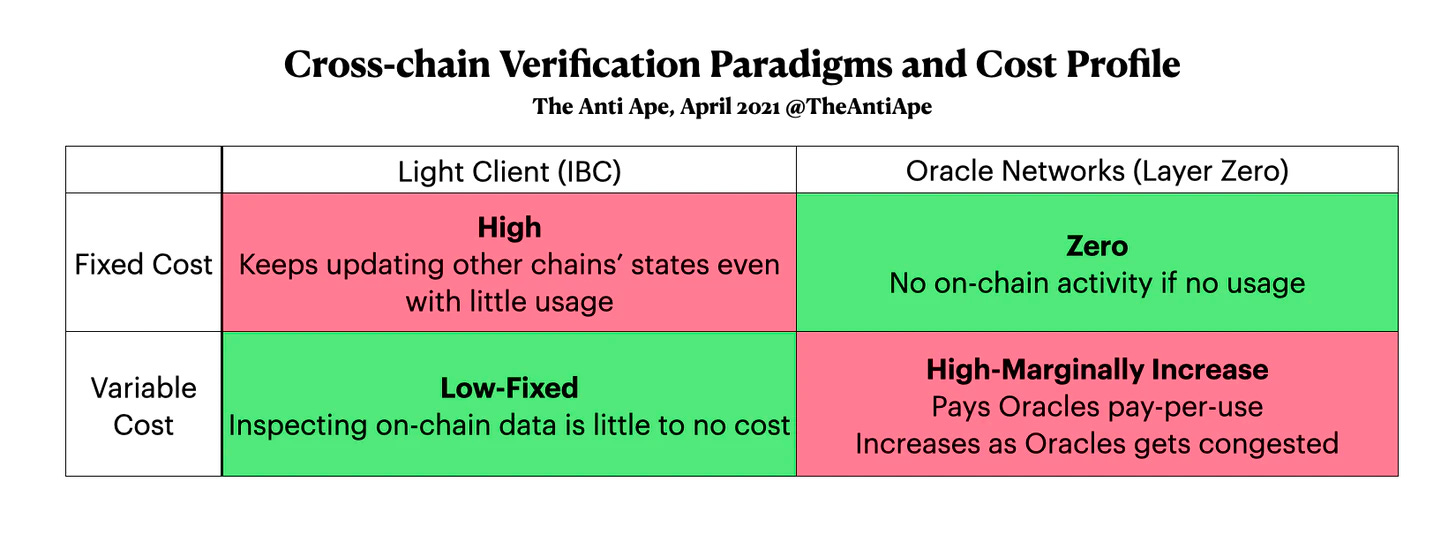 Cross-chain Verification Paradigms and Cost Profile

The Anti Ape, April 2021 @TheAntiApe

| | Light Client (IBC) | Oracle Networks (Layer Zero) |
|---|---|---|
| Fixed Cost | **High** Keeps updating other chains' states even with little usage | **Zero** No on-chain activity if no usage |
| Variable Cost | **Low-Fixed** Inspecting on-chain data is little to no cost | **High-Marginally Increase** Pays Oracles pay-per-use Increases as Oracles gets congested |